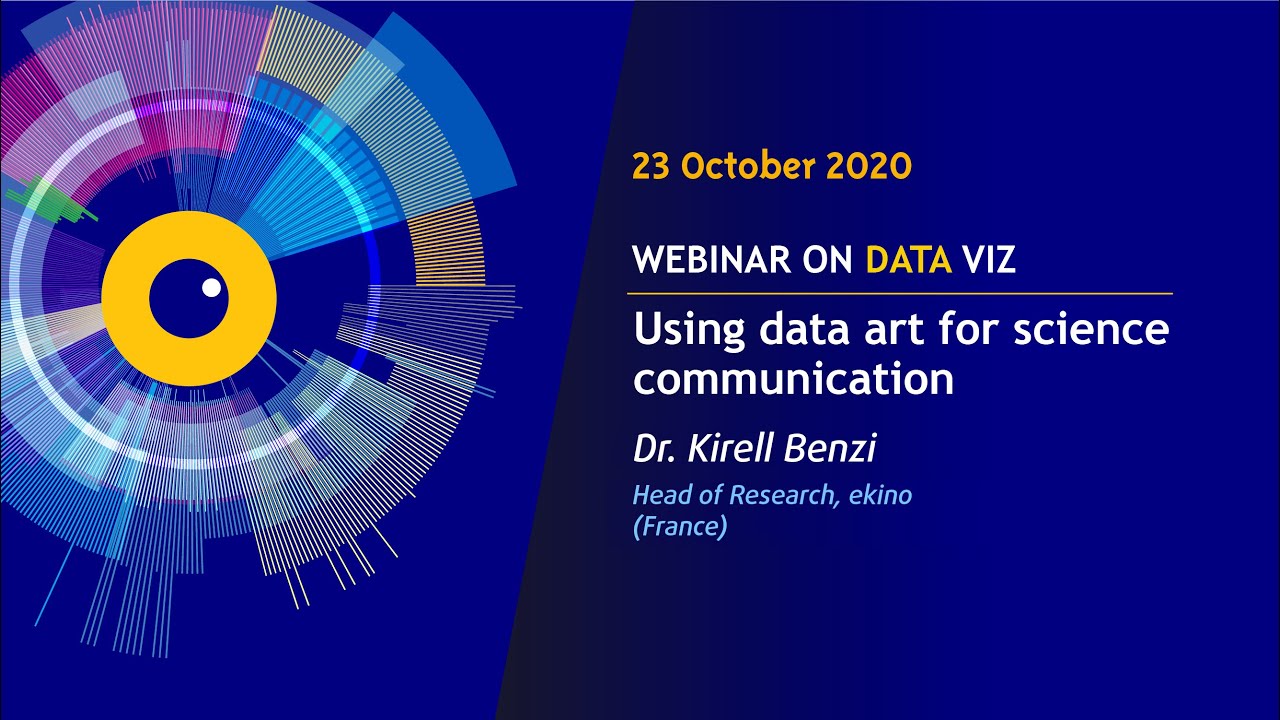 23 October 2020

WEBINAR ON DATA VIZ

Using data art for science communication

Dr. Kirell Benzi

Head of Research, ekino
(France)